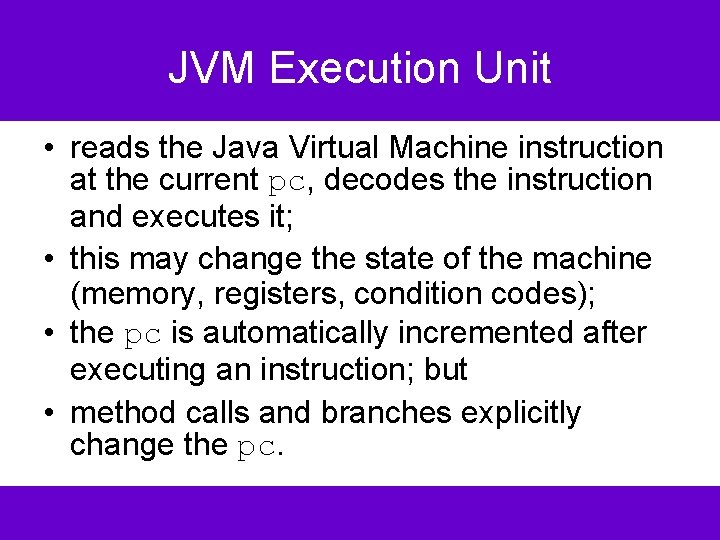 JVM Execution Unit

• reads the Java Virtual Machine instruction at the current pc, decodes the instruction and executes it;

• this may change the state of the machine (memory, registers, condition codes);

• the pc is automatically incremented after executing an instruction; but

• method calls and branches explicitly change the pc.